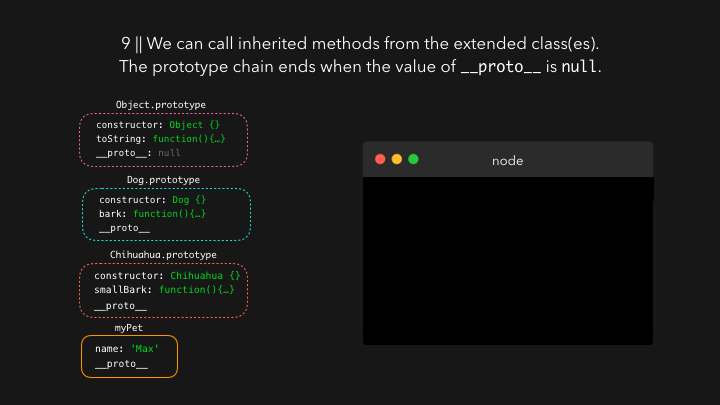 9 || We can call inherited methods from the extended class(es). The prototype chain ends when the value of __proto__ is null.

Object.prototype
constructor: Object {}
toString: function(){…}
__proto__: null

Dog.prototype
constructor: Dog {}
bark: function(){…}
__proto__

Chihuahua.prototype
constructor: Chihuahua {}
smallBark: function(){…}
__proto__

myPet
name: 'Max'
__proto__

node